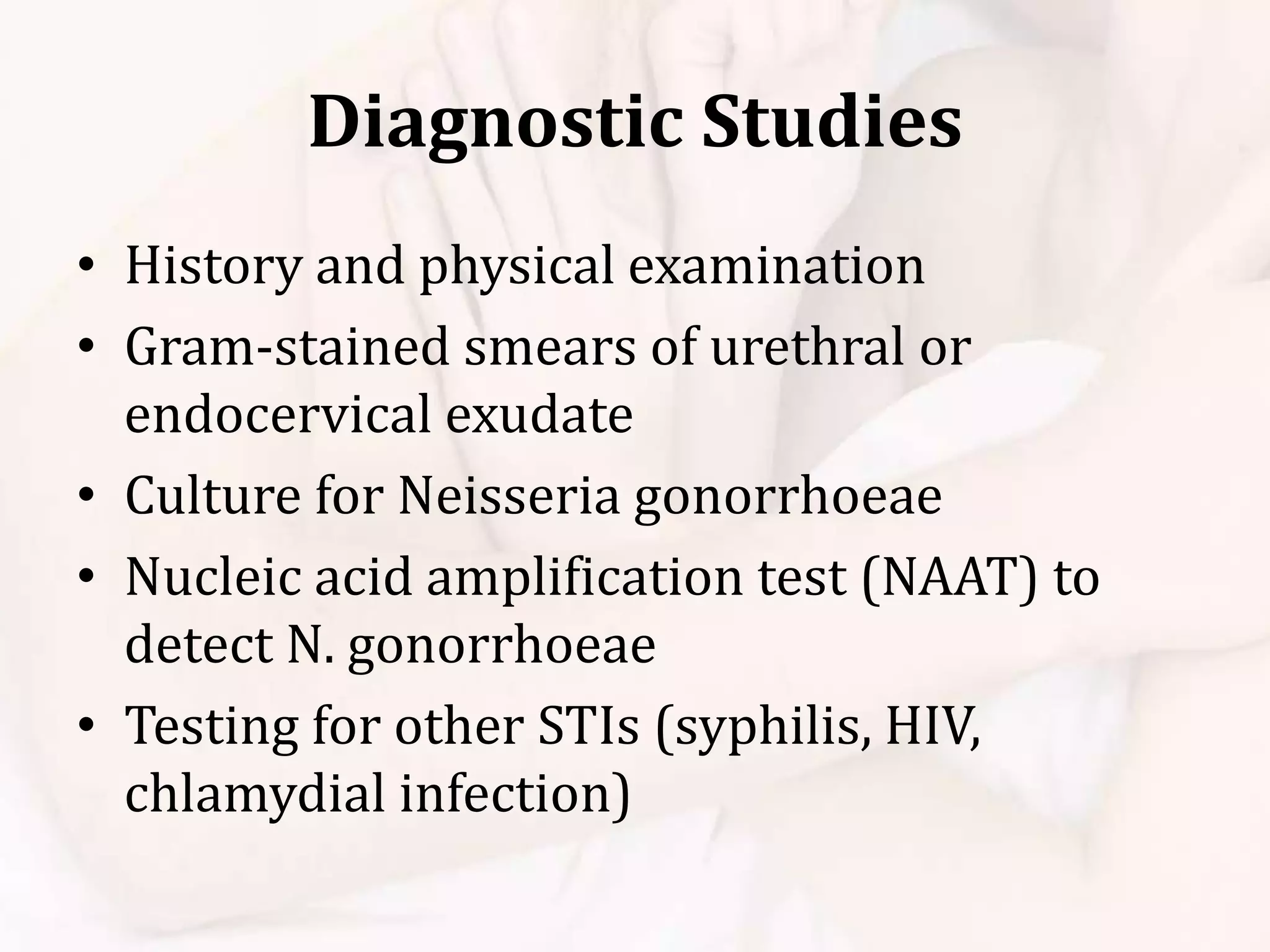 Diagnostic Studies

• History and physical examination
• Gram-stained smears of urethral or endocervical exudate
• Culture for Neisseria gonorrhoeae
• Nucleic acid amplification test (NAAT) to detect N. gonorrhoeae
• Testing for other STIs (syphilis, HIV, chlamydial infection)